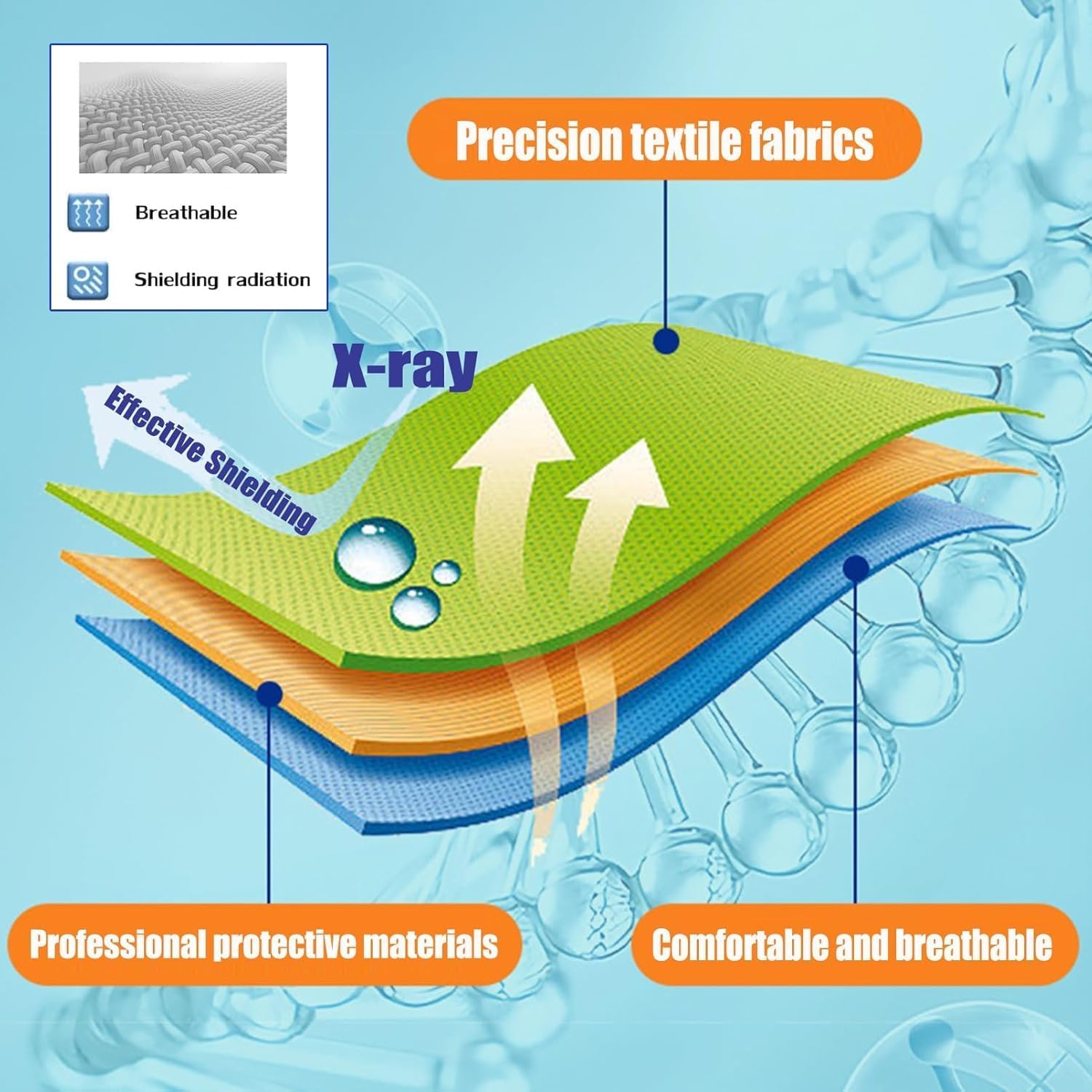 Breathable

Shielding radiation

Precision textile fabrics

X-ray

Effective Shielding

Professional protective materials

Comfortable and breathable